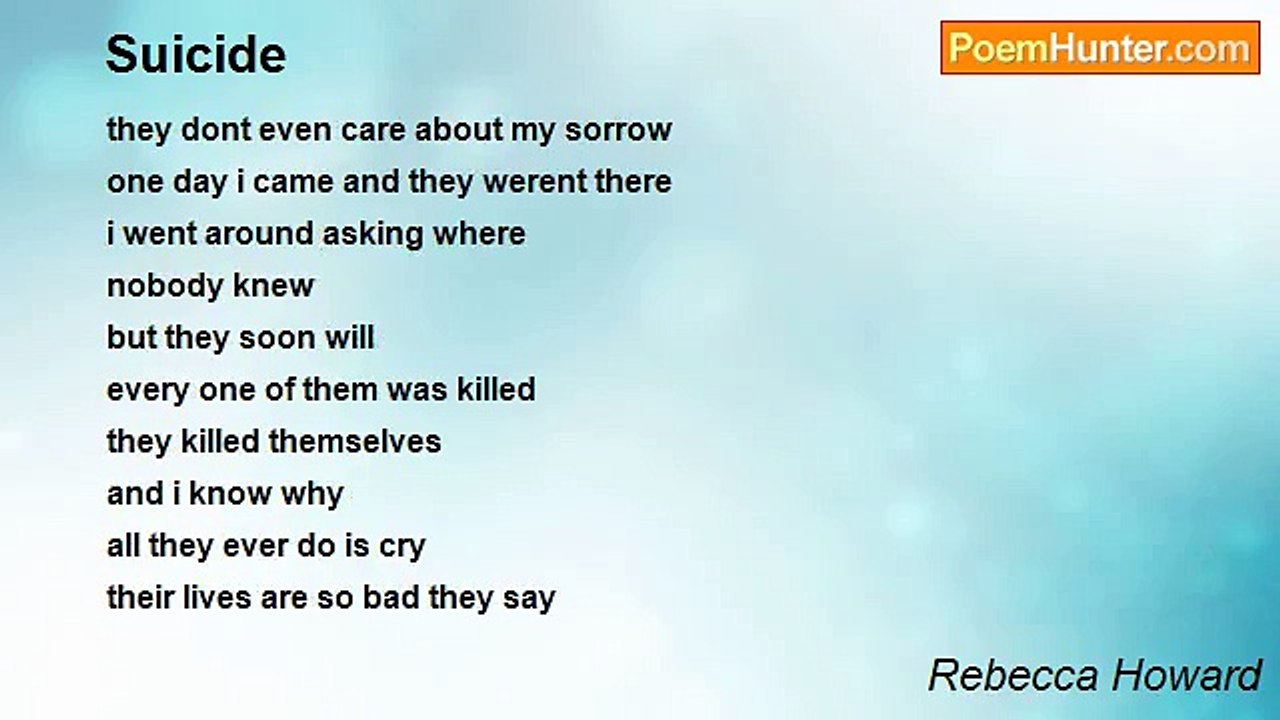 Suicide

PoemHunter.com

they dont even care about my sorrow
one day i came and they werent there
i went around asking where
nobody knew
but they soon will
every one of them was killed
they killed themselves
and i know why
all they ever do is cry
their lives are so bad they say

Rebecca Howard